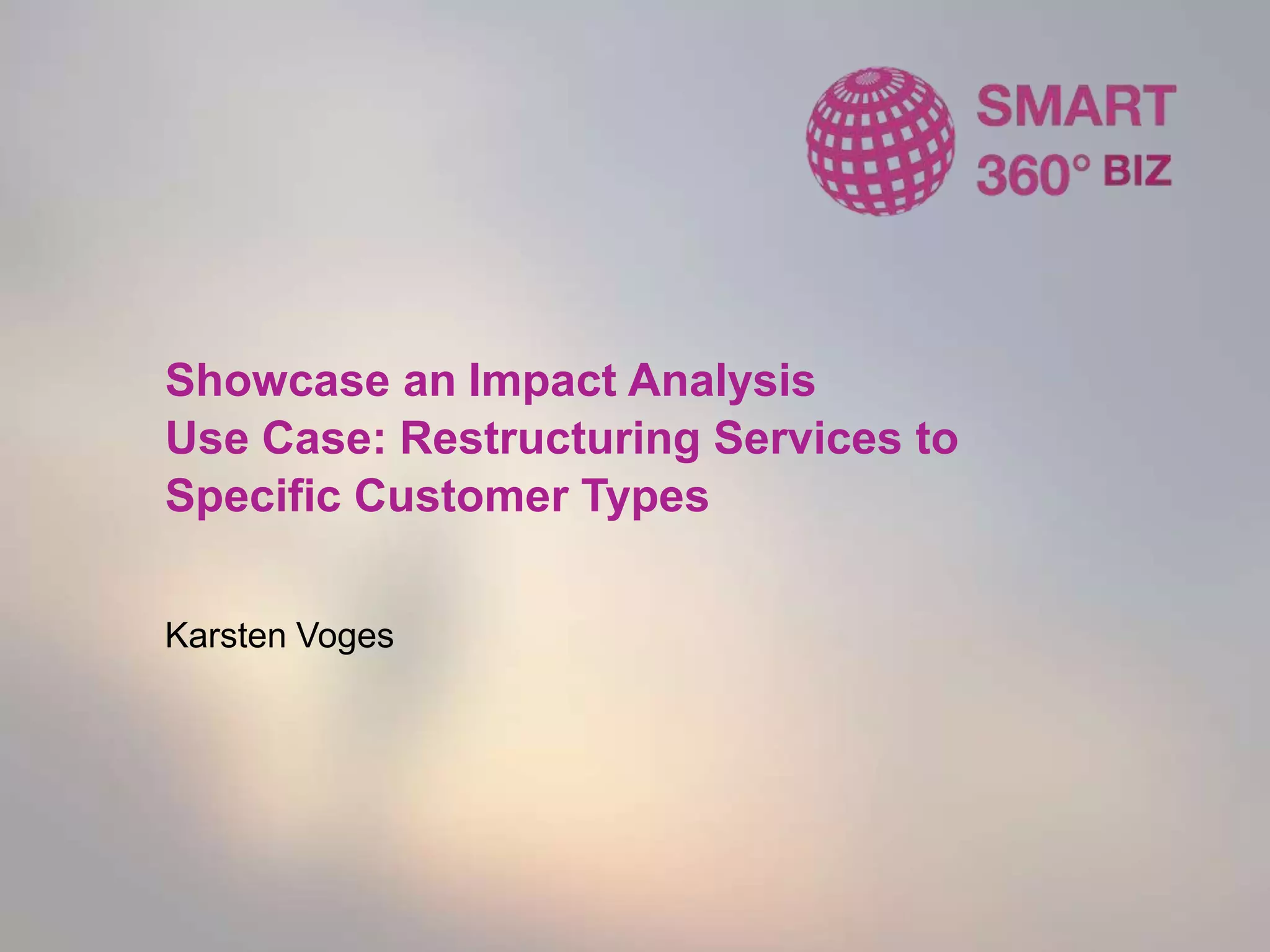 SMART
360° BIZ

Showcase an Impact Analysis
Use Case: Restructuring Services to Specific Customer Types

Karsten Voges